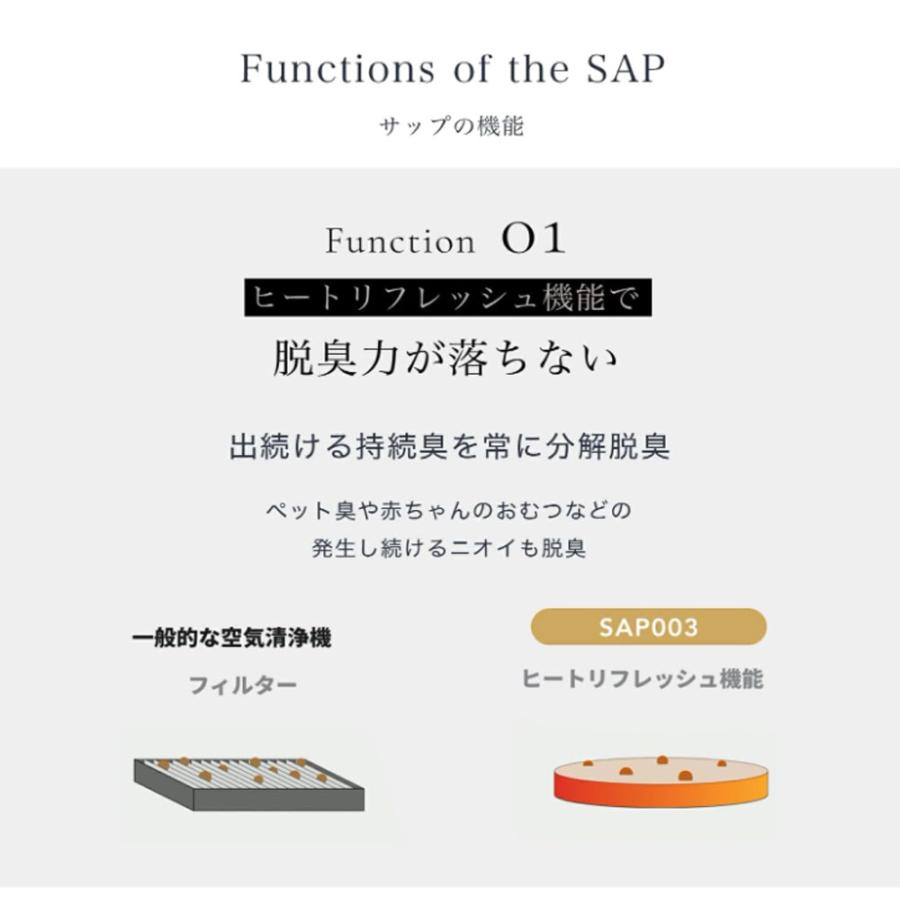 Functions of the SAP

サップの機能

Function 01

ヒートリフレッシュ機能で

脱臭力が落ちない

出続ける持続臭を常に分解脱臭

ペット臭や赤ちゃんのおむつなどの
発生し続けるニオイも脱臭

一般的な空気清浄機

フィルター

SAP003

ヒートリフレッシュ機能